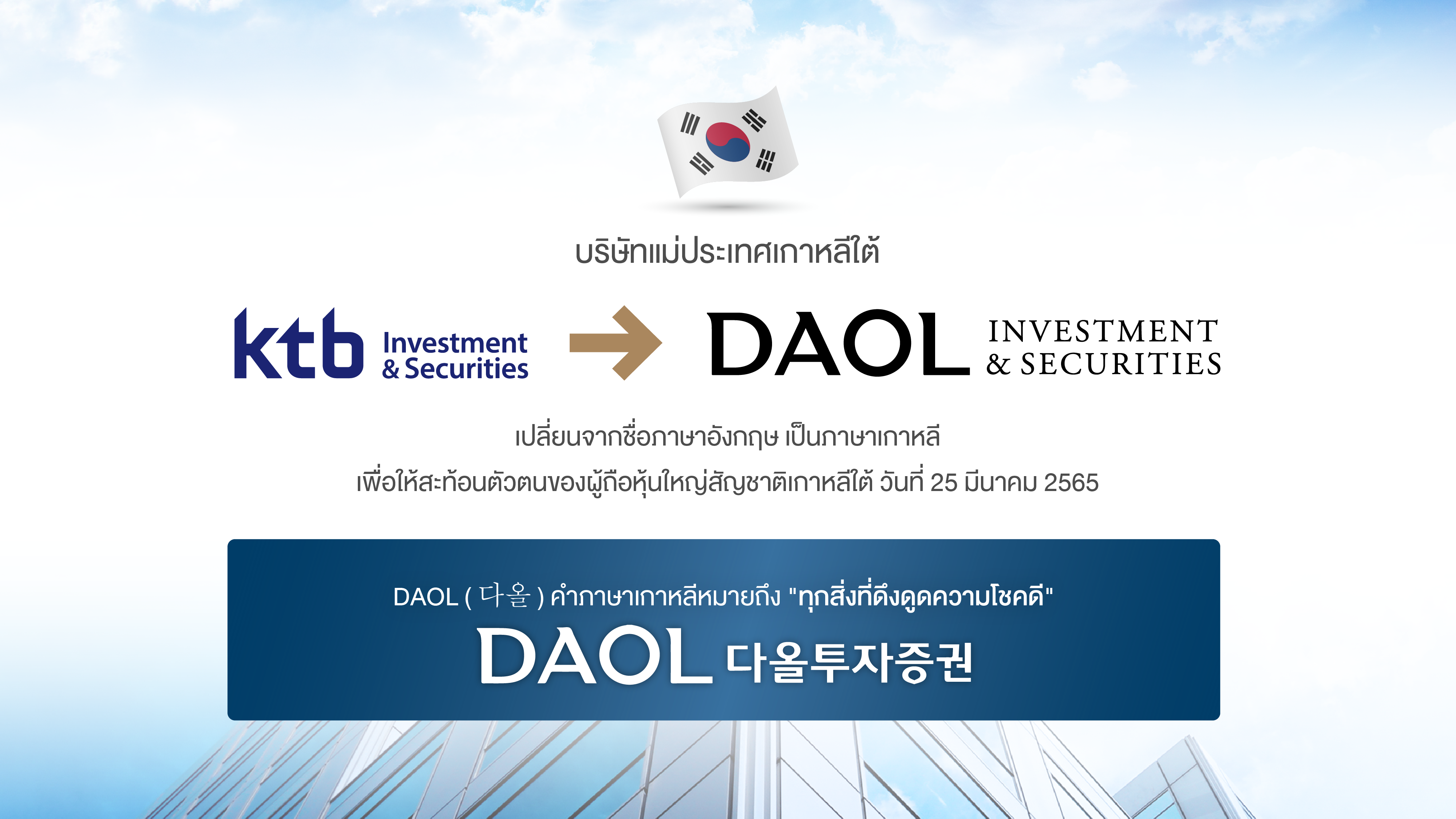 บริษัทแม่ประเทศเกาหลีใต้

ktb Investment & Securities

DAOL INVESTMENT & SECURITIES

เปลี่ยนจากชื่อภาษาอังกฤษ เป็นภาษาเกาหลี
เพื่อให้สะท้อนตัวตนของผู้ถือหุ้นใหญ่สัญชาติเกาหลีใต้ วันที่ 25 มีนาคม 2565

DAOL ( 다올 ) คำภาษาเกาหลีหมายถึง "ทุกสิ่งที่ดึงดูดความโชคดี"

DAOL 다올투자증권